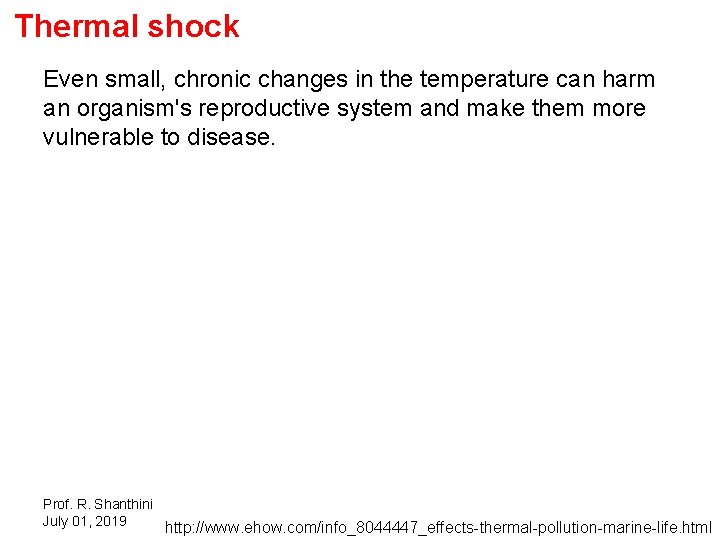 Thermal shock

Even small, chronic changes in the temperature can harm an organism's reproductive system and make them more vulnerable to disease.

Prof. R. Shanthini
July 01, 2019

http://www.ehow.com/info_8044447_effects-thermal-pollution-marine-life.html